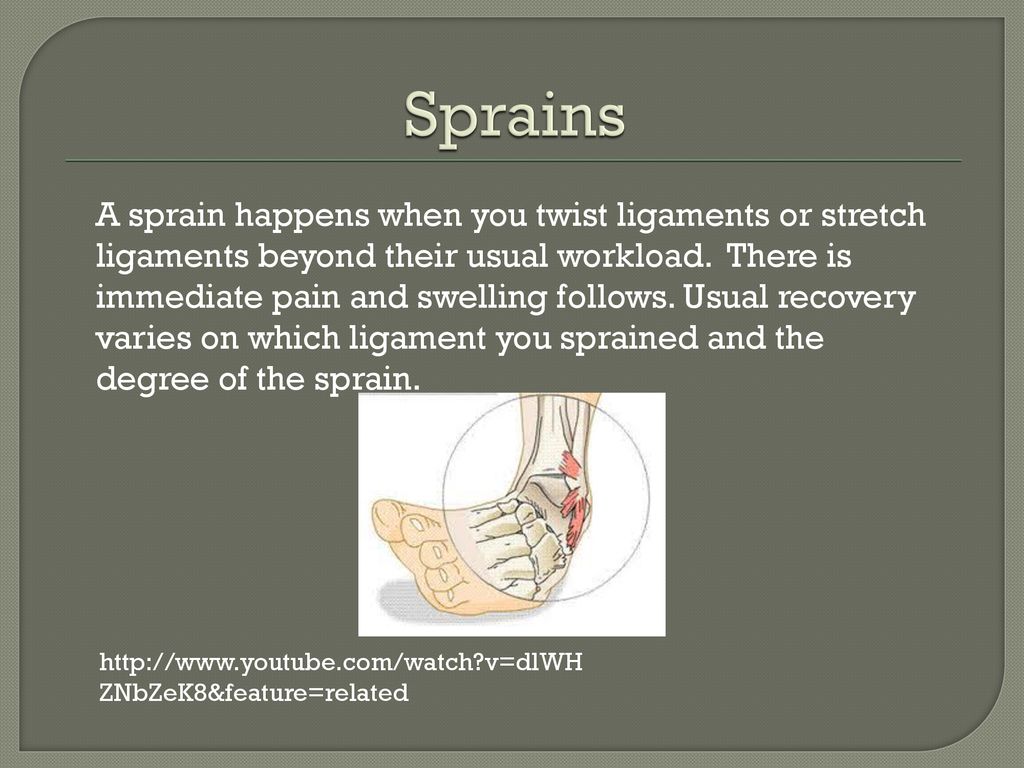 Sprains

A sprain happens when you twist ligaments or stretch ligaments beyond their usual workload. There is immediate pain and swelling follows. Usual recovery varies on which ligament you sprained and the degree of the sprain.

http://www.youtube.com/watch?v=dlWHZNbZeK8&feature=related